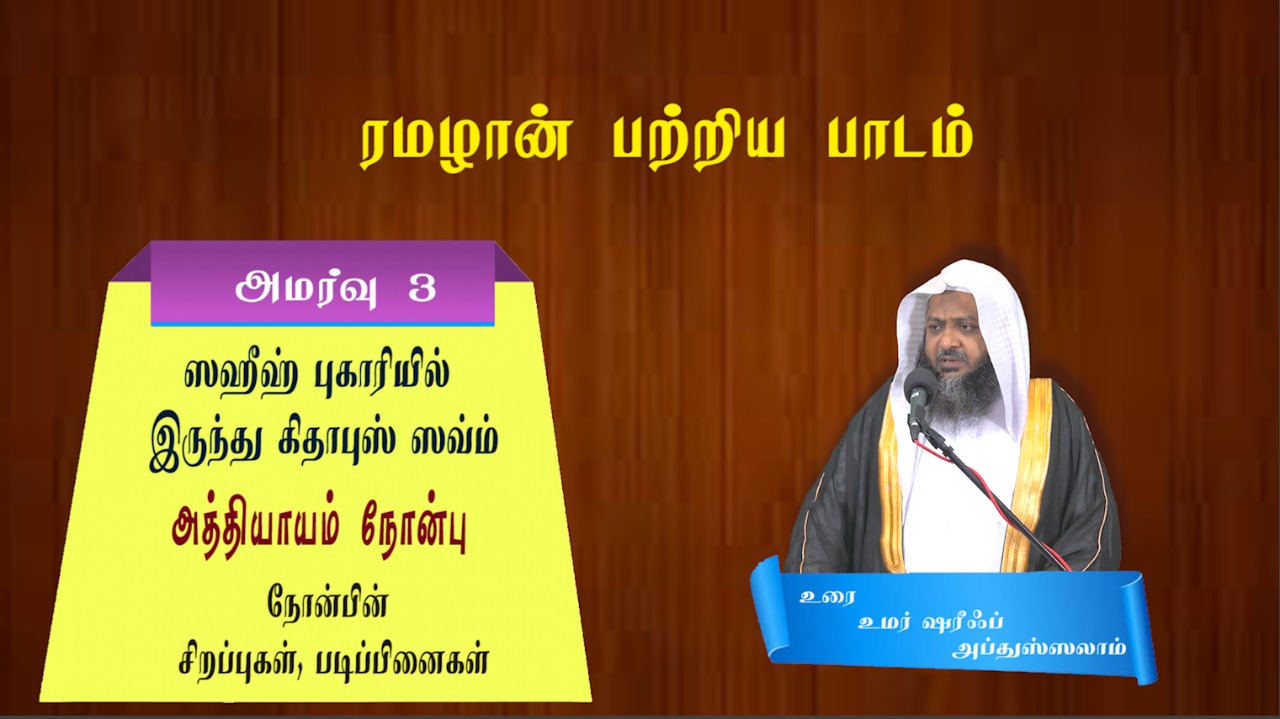 ரமழான் பற்றிய பாடம்

அமர்வு 3

ஸஹீஹ் புகாரியில் இருந்து கிதாபுஸ் ஸவ்ம்

அத்தியாயம் நோன்பு

நோன்பின் சிறப்புகள், படிப்பினைகள்

உரை
உமர் ஷரீஃப் அப்துஸ்ஸலாம்